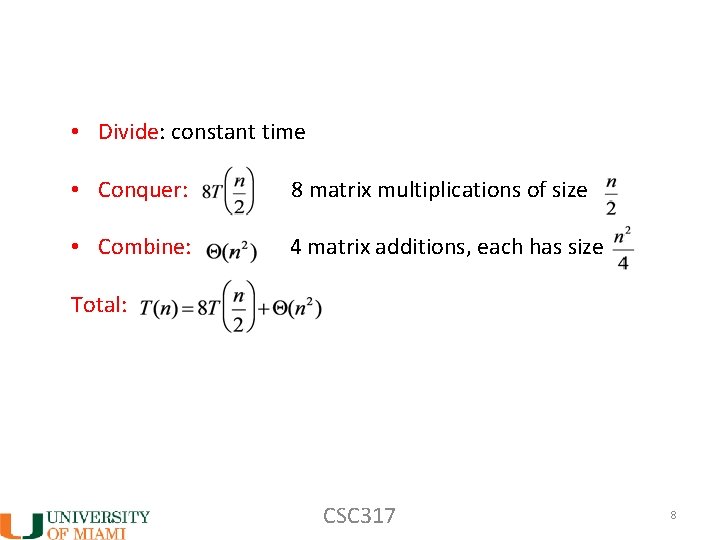 • Divide: constant time

• Conquer: $8T\left(\frac{n}{2}\right)$ 8 matrix multiplications of size $\frac{n}{2}$

• Combine: $\Theta(n^2)$ 4 matrix additions, each has size $\frac{n^2}{4}$

Total: $T(n) = 8T\left(\frac{n}{2}\right) + \Theta(n^2)$

UNIVERSITY OF MIAMI

CSC317

8